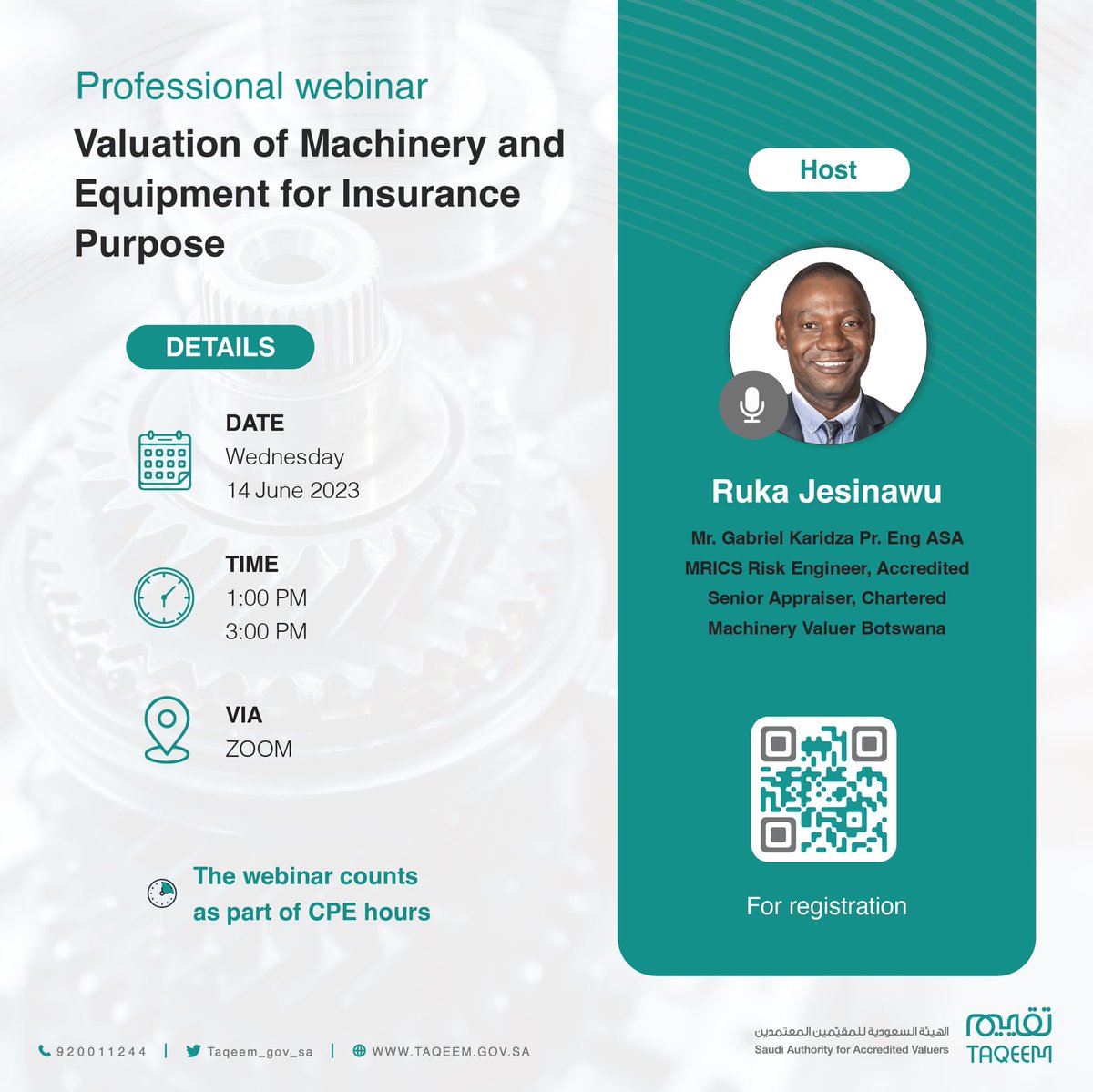 Professional webinar

Valuation of Machinery and Equipment for Insurance Purpose

DETAILS

DATE
Wednesday
14 June 2023

TIME
1:00 PM
3:00 PM

VIA
ZOOM

The webinar counts as part of CPE hours

Host

Ruka Jesinawu

Mr. Gabriel Karidza Pr. Eng ASA MRICS Risk Engineer, Accredited Senior Appraiser, Chartered Machinery Valuer Botswana

For registration

920011244 | Taqeem_gov_sa | WWW.TAQEEM.GOV.SA

الهيئة السعودية للمقيّمين المعتمدين
Saudi Authority for Accredited Valuers

تقييم
TAQEEM